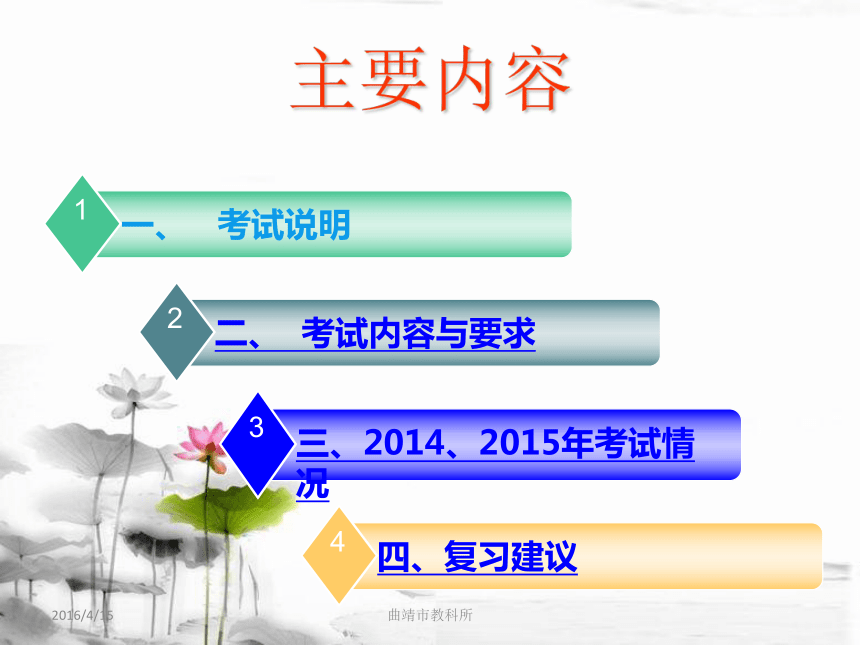 主要内容

1 一、 考试说明

2 二、 考试内容与要求

3 三、2014、2015年考试情况

4 四、复习建议

2016/4/15

曲靖市教科所